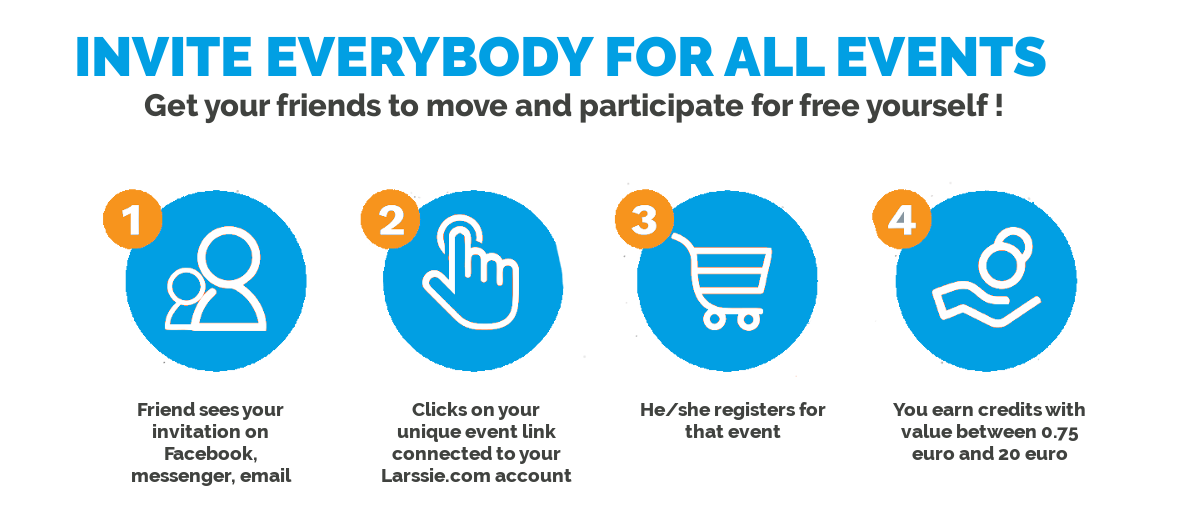 INVITE EVERYBODY FOR ALL EVENTS

Get your friends to move and participate for free yourself !

1

Friend sees your invitation on Facebook, messenger, email

2

Clicks on your unique event link connected to your Larssie.com account

3

He/she registers for that event

4

You earn credits with value between 0.75 euro and 20 euro